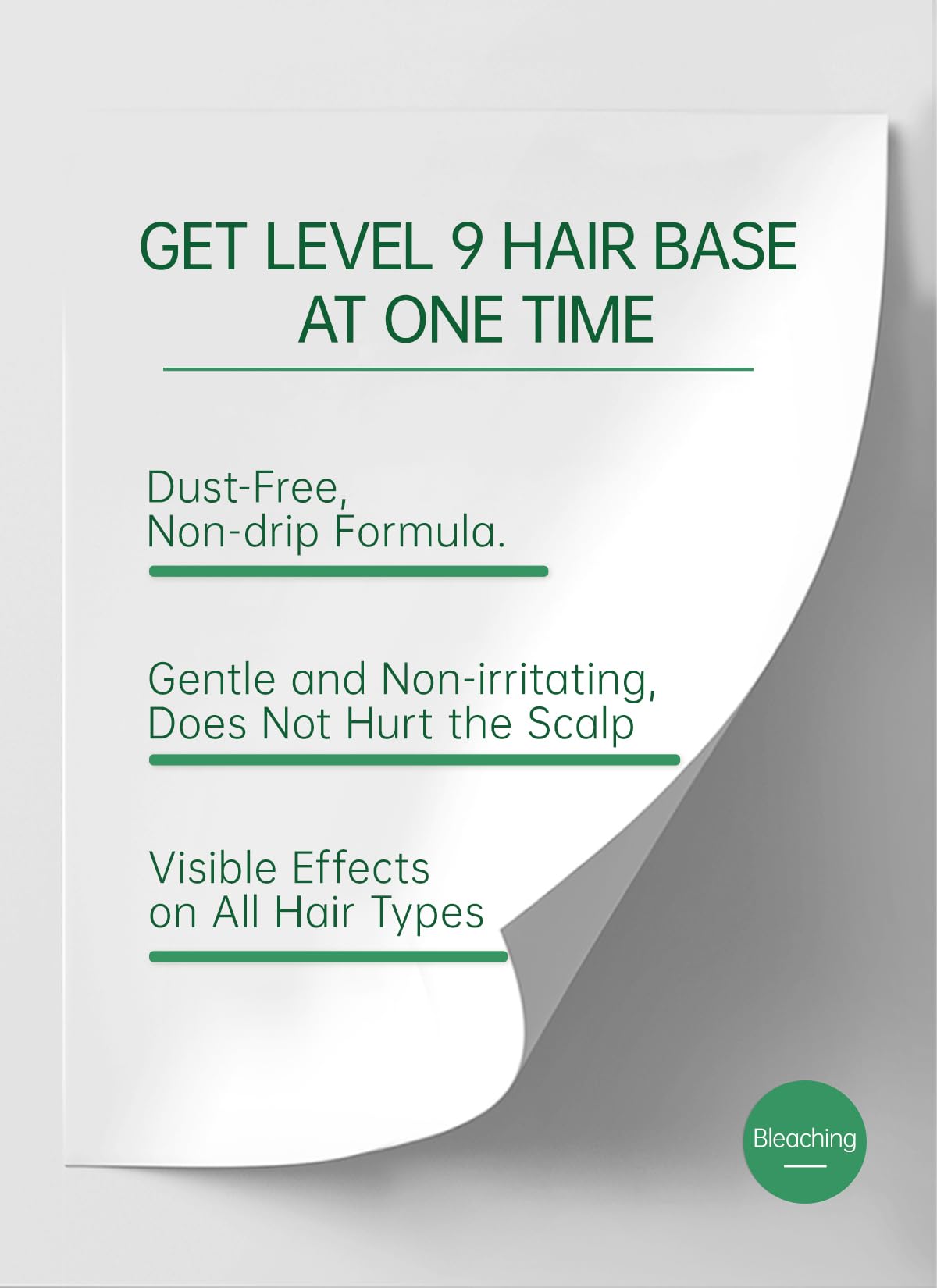 GET LEVEL 9 HAIR BASE AT ONE TIME

Dust-Free,
Non-drip Formula.

Gentle and Non-irritating,
Does Not Hurt the Scalp

Visible Effects
on All Hair Types

Bleaching